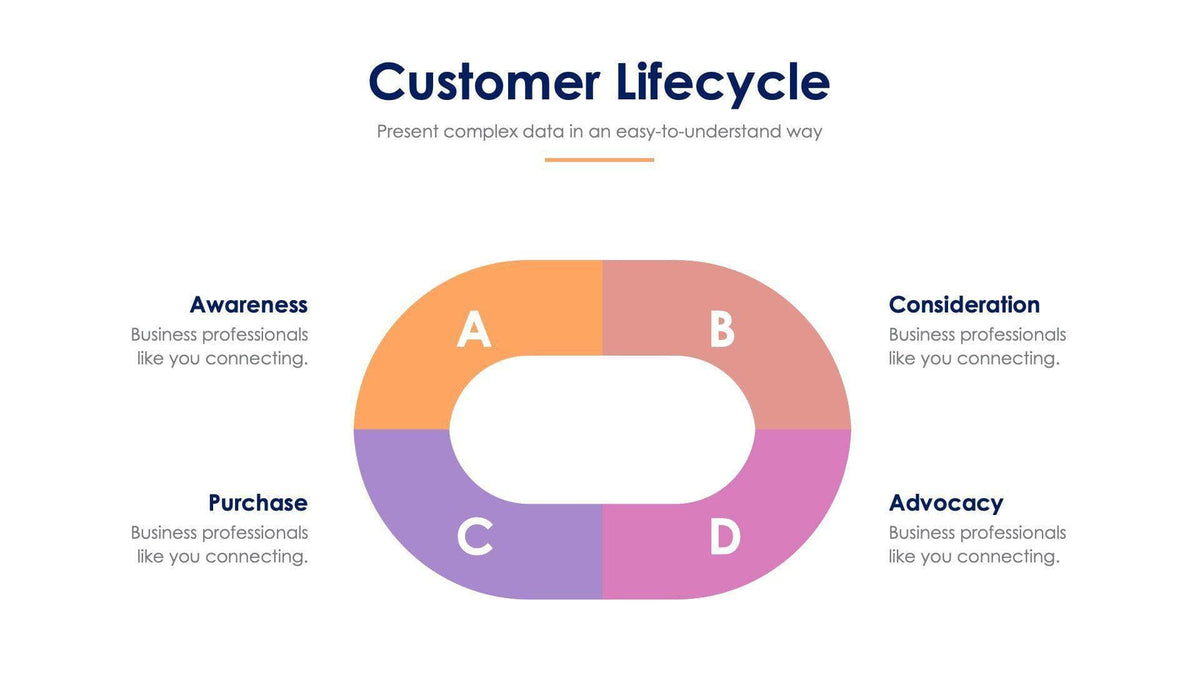 Customer Lifecycle

Present complex data in an easy-to-understand way

Awareness

Business professionals like you connecting.

A

B

Consideration

Business professionals like you connecting.

Purchase

Business professionals like you connecting.

C

D

Advocacy

Business professionals like you connecting.